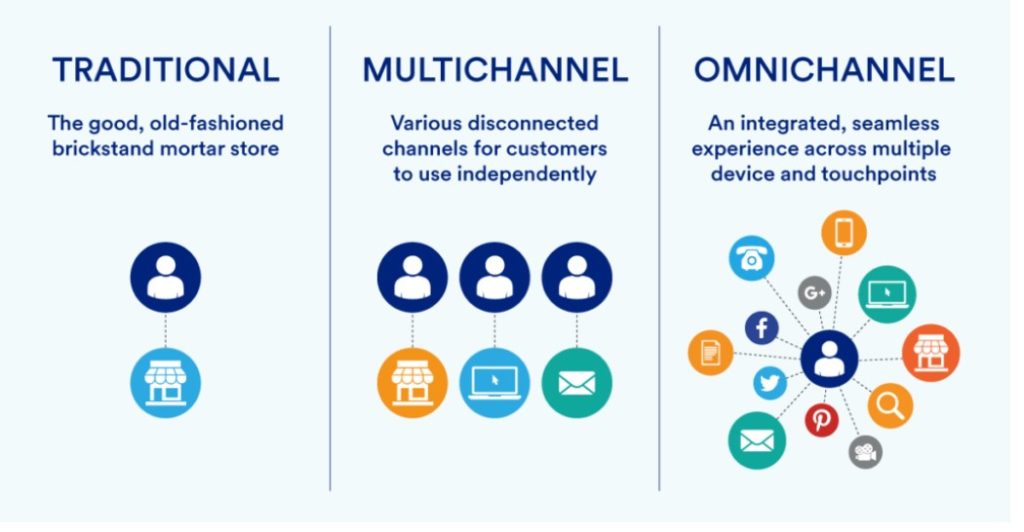 TRADITIONAL

The good, old-fashioned brickstand mortar store

MULTICHANNEL

Various disconnected channels for customers to use independently

OMNICHANNEL

An integrated, seamless experience across multiple device and touchpoints

G+